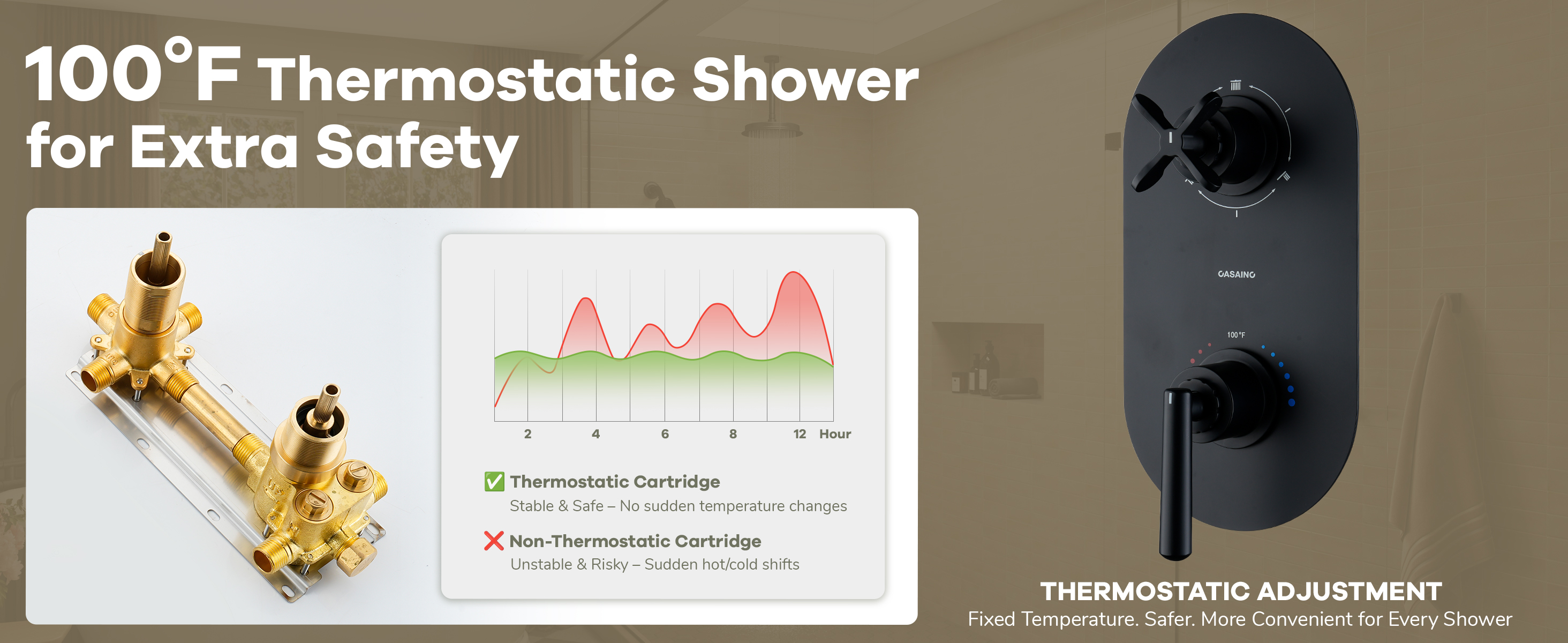 100°F Thermostatic Shower for Extra Safety

2 4 6 8 12 Hour

✅ Thermostatic Cartridge
Stable & Safe – No sudden temperature changes

❌ Non-Thermostatic Cartridge
Unstable & Risky – Sudden hot/cold shifts

CASAINC

100°F

THERMOSTATIC ADJUSTMENT
Fixed Temperature. Safer. More Convenient for Every Shower